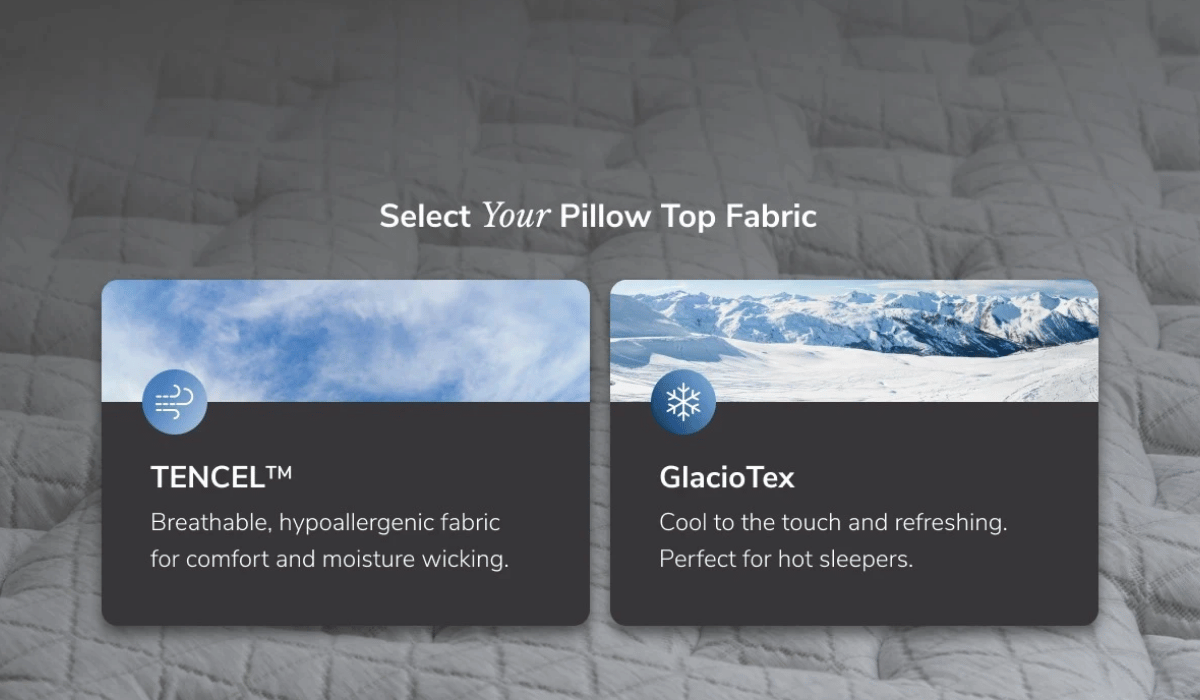 Select Your Pillow Top Fabric

TENCEL™

Breathable, hypoallergenic fabric for comfort and moisture wicking.

GlacioTex

Cool to the touch and refreshing. Perfect for hot sleepers.